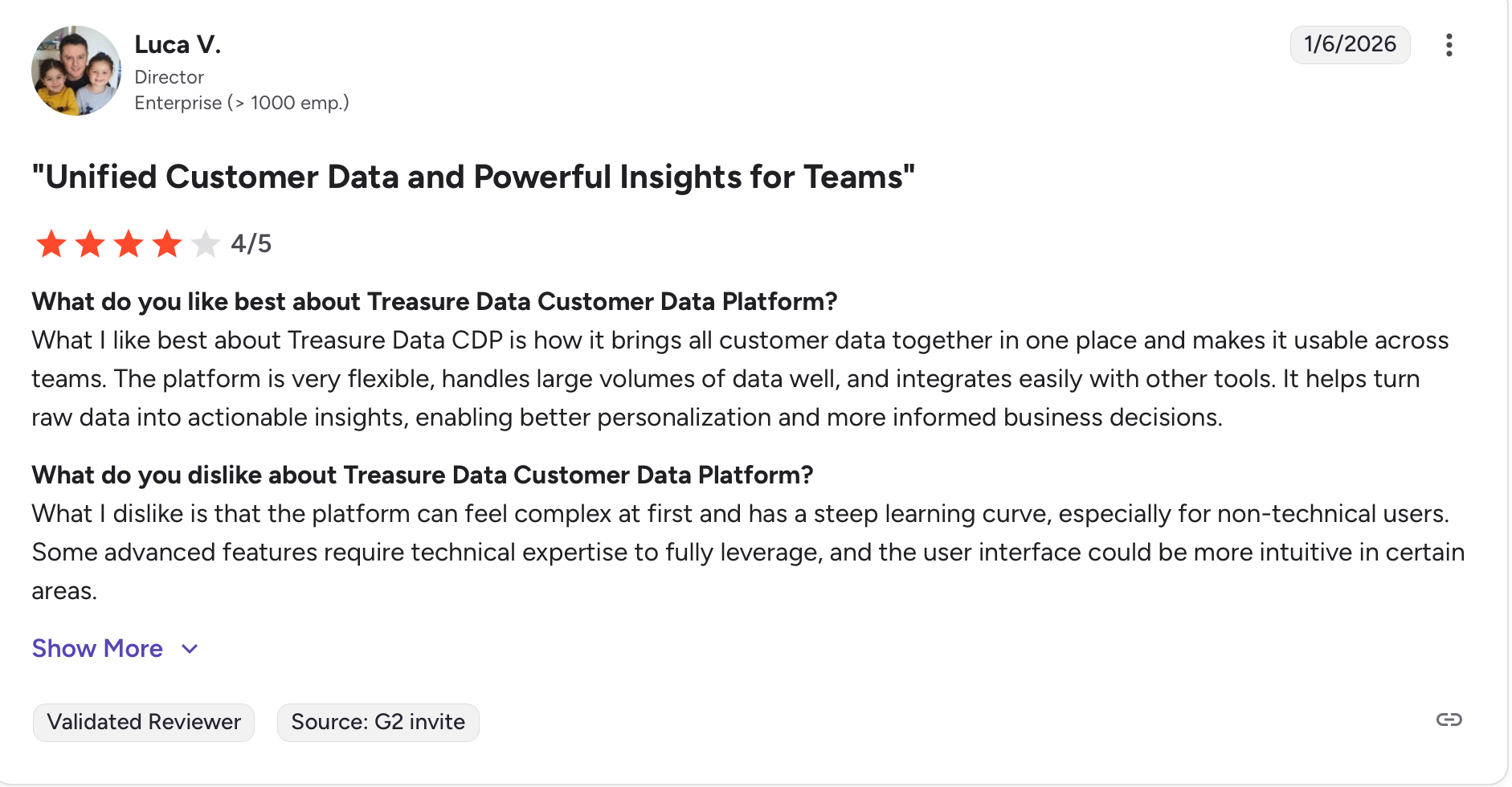 Luca V.
Director
Enterprise (> 1000 emp.)

1/6/2026

"Unified Customer Data and Powerful Insights for Teams"

4/5

What do you like best about Treasure Data Customer Data Platform?
What I like best about Treasure Data CDP is how it brings all customer data together in one place and makes it usable across teams. The platform is very flexible, handles large volumes of data well, and integrates easily with other tools. It helps turn raw data into actionable insights, enabling better personalization and more informed business decisions.

What do you dislike about Treasure Data Customer Data Platform?
What I dislike is that the platform can feel complex at first and has a steep learning curve, especially for non-technical users. Some advanced features require technical expertise to fully leverage, and the user interface could be more intuitive in certain areas.

Show More

Validated Reviewer

Source: G2 invite